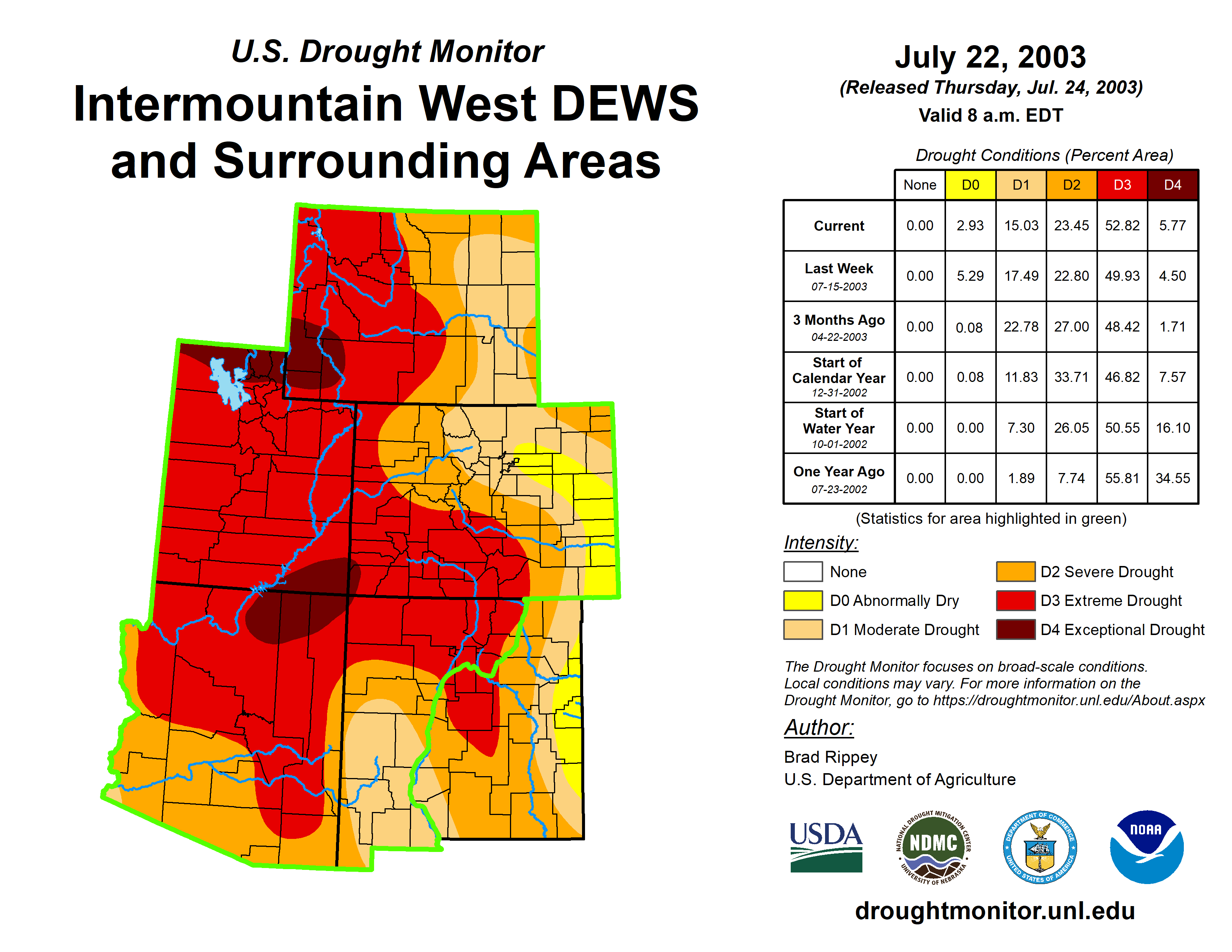 U.S. Drought Monitor

Intermountain West DEWS and Surrounding Areas

July 22, 2003
(Released Thursday, Jul. 24, 2003)
Valid 8 a.m. EDT

Drought Conditions (Percent Area)

| | None | D0 | D1 | D2 | D3 | D4 |
|---|---|---|---|---|---|---|
| Current | 0.00 | 2.93 | 15.03 | 23.45 | 52.82 | 5.77 |
| Last Week 07-15-2003 | 0.00 | 5.29 | 17.49 | 22.80 | 49.93 | 4.50 |
| 3 Months Ago 04-22-2003 | 0.00 | 0.08 | 22.78 | 27.00 | 48.42 | 1.71 |
| Start of Calendar Year 12-31-2002 | 0.00 | 0.08 | 11.83 | 33.71 | 46.82 | 7.57 |
| Start of Water Year 10-01-2002 | 0.00 | 0.00 | 7.30 | 26.05 | 50.55 | 16.10 |
| One Year Ago 07-23-2002 | 0.00 | 0.00 | 1.89 | 7.74 | 55.81 | 34.55 |

(Statistics for area highlighted in green)

Intensity:
None
D0 Abnormally Dry
D1 Moderate Drought
D2 Severe Drought
D3 Extreme Drought
D4 Exceptional Drought

The Drought Monitor focuses on broad-scale conditions. Local conditions may vary. For more information on the Drought Monitor, go to https://droughtmonitor.unl.edu/About.aspx

Author:
Brad Rippey
U.S. Department of Agriculture

USDA
NATIONAL DROUGHT MITIGATION CENTER NDMC UNIVERSITY OF NEBRASKA
DEPARTMENT OF COMMERCE UNITED STATES OF AMERICA
NOAA

droughtmonitor.unl.edu